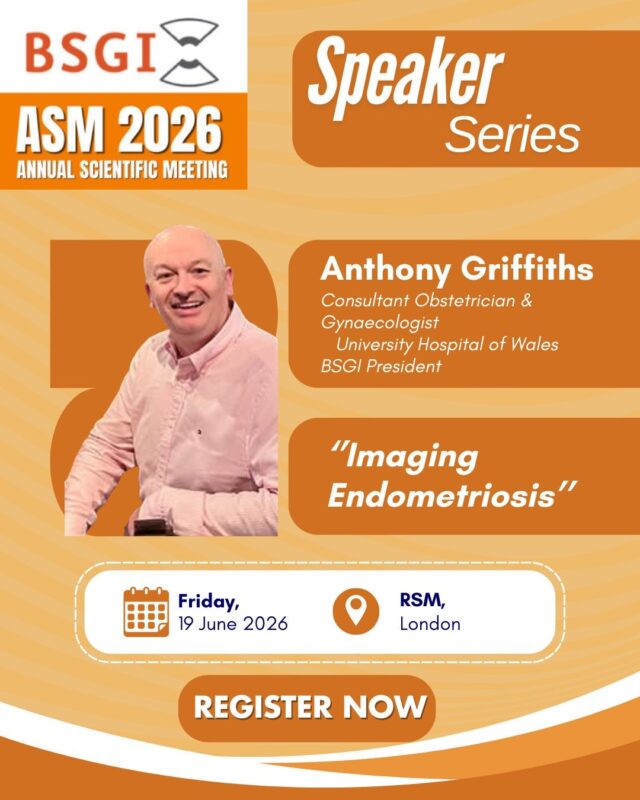 BSGI

ASM 2026
ANNUAL SCIENTIFIC MEETING

Speaker
Series

Anthony Griffiths
Consultant Obstetrician & Gynaecologist
University Hospital of Wales
BSGI President

"Imaging Endometriosis"

Friday,
19 June 2026

RSM,
London

REGISTER NOW